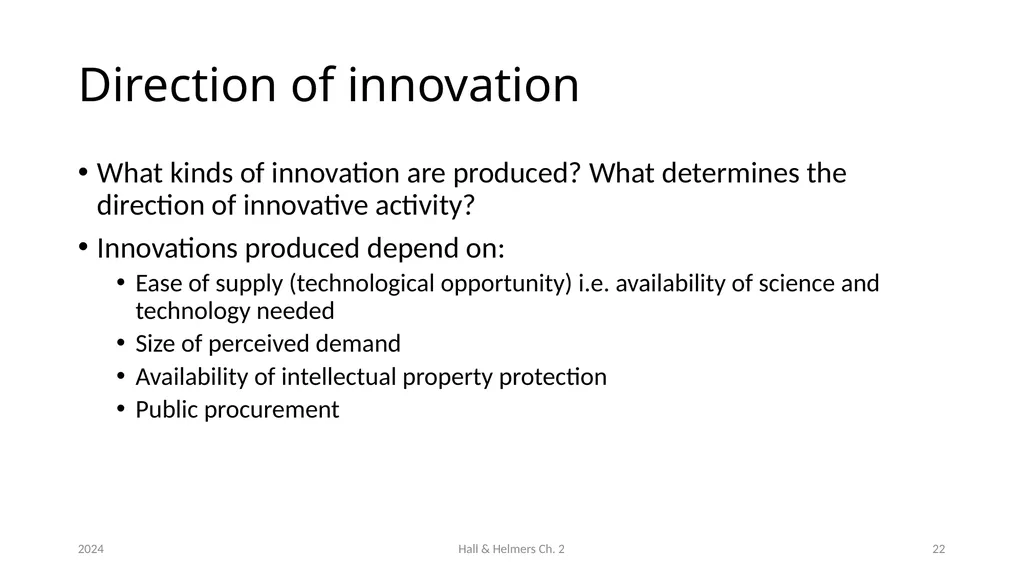 Direction of innovation

• What kinds of innovation are produced? What determines the direction of innovative activity?

• Innovations produced depend on:

• Ease of supply (technological opportunity) i.e. availability of science and technology needed

• Size of perceived demand

• Availability of intellectual property protection

• Public procurement

2024

Hall & Helmers Ch. 2

22